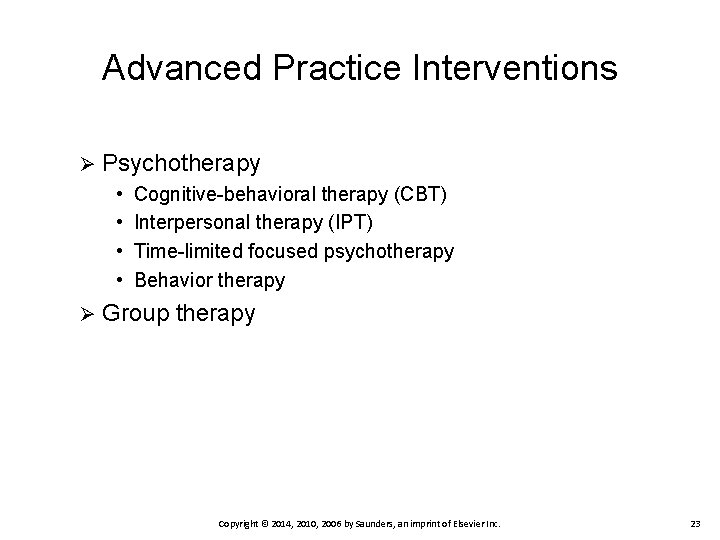 Advanced Practice Interventions

➢ Psychotherapy
• Cognitive-behavioral therapy (CBT)
• Interpersonal therapy (IPT)
• Time-limited focused psychotherapy
• Behavior therapy
➢ Group therapy

Copyright © 2014, 2010, 2006 by Saunders, an imprint of Elsevier Inc.

23